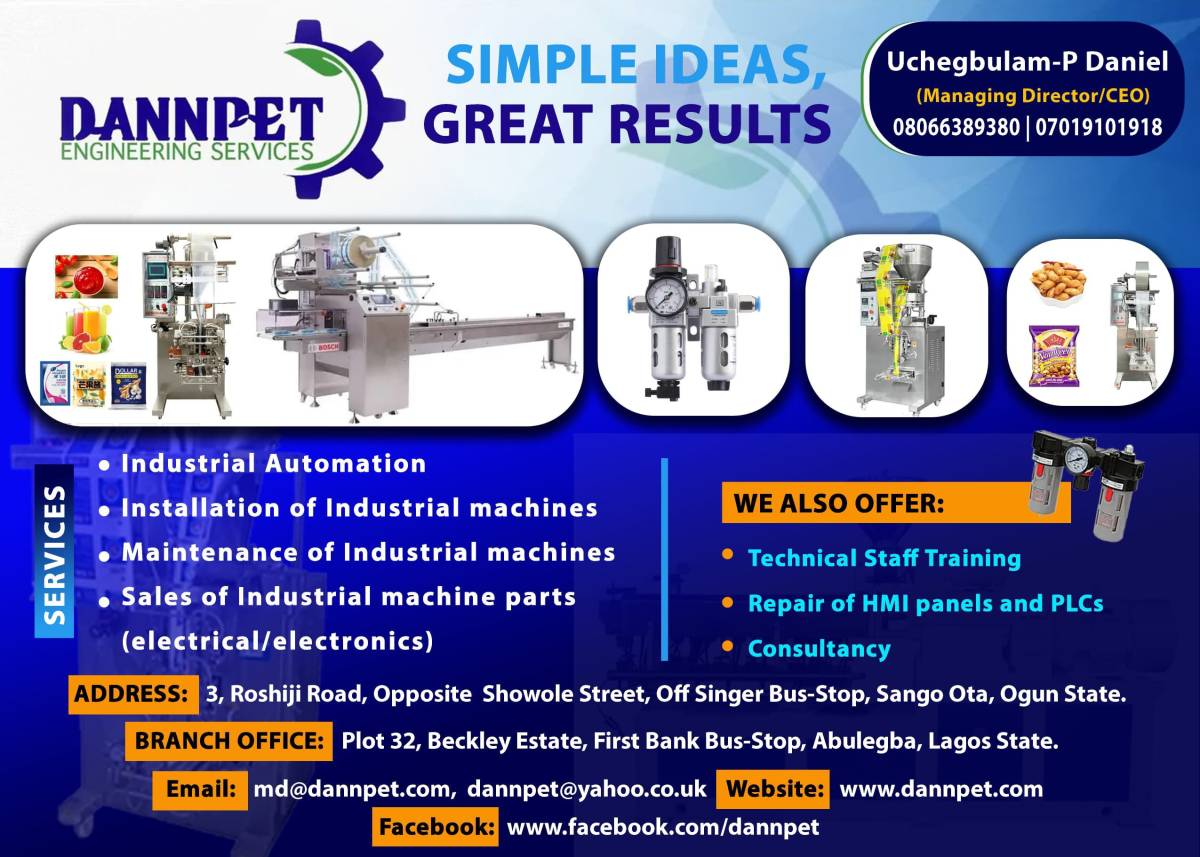 DANNPET
ENGINEERING SERVICES

SIMPLE IDEAS, GREAT RESULTS

Uchegbulam-P Daniel
(Managing Director/CEO)
08066389380 | 07019101918

BOSCH

SERVICES

• Industrial Automation
• Installation of Industrial machines
• Maintenance of Industrial machines
• Sales of Industrial machine parts (electrical/electronics)

WE ALSO OFFER:
• Technical Staff Training
• Repair of HMI panels and PLCs
• Consultancy

ADDRESS: 3, Roshiji Road, Opposite Showole Street, Off Singer Bus-Stop, Sango Ota, Ogun State.

BRANCH OFFICE: Plot 32, Beckley Estate, First Bank Bus-Stop, Abulegba, Lagos State.

Email: md@dannpet.com, dannpet@yahoo.co.uk Website: www.dannpet.com

Facebook: www.facebook.com/dannpet